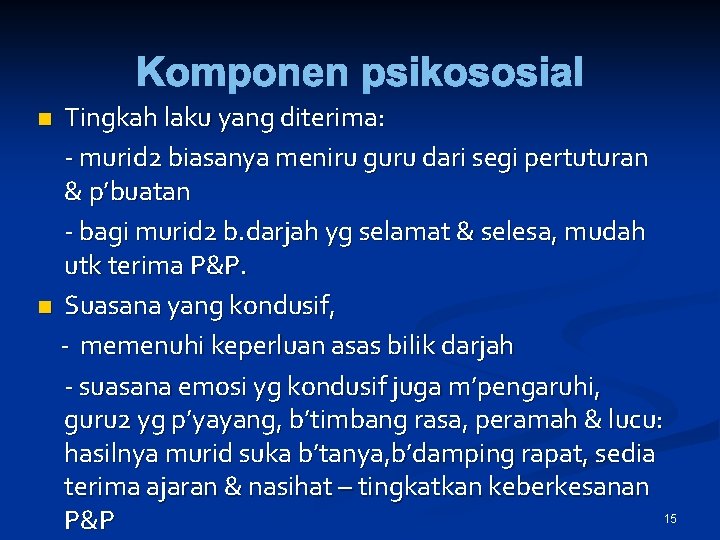 Komponen psikososial

Tingkah laku yang diterima:

- murid2 biasanya meniru guru dari segi pertuturan & p'buatan

- bagi murid2 b.darjah yg selamat & selesa, mudah utk terima P&P.

Suasana yang kondusif,

- memenuhi keperluan asas bilik darjah

- suasana emosi yg kondusif juga m'pengaruhi, guru2 yg p'yayang, b'timbang rasa, peramah & lucu: hasilnya murid suka b'tanya,b'damping rapat, sedia terima ajaran & nasihat – tingkatkan keberkesanan P&P

15